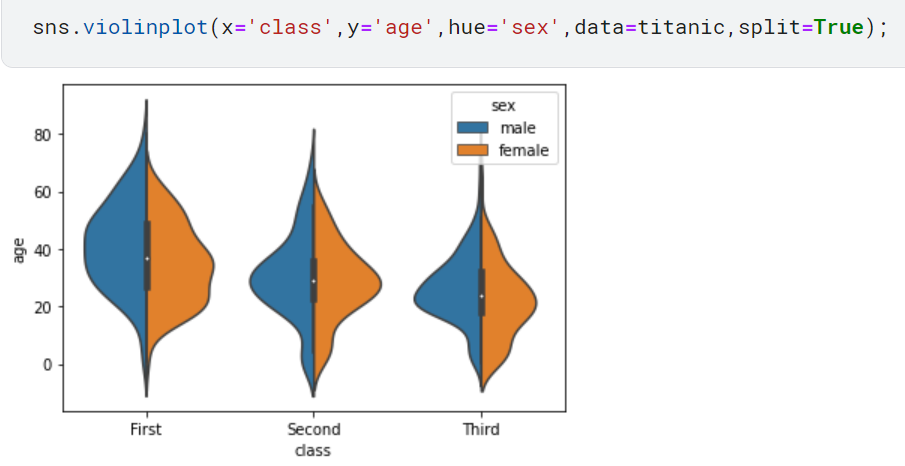 sns.violinplot(x='class',y='age',hue='sex',data=titanic,split=True);

sex
male
female

80
60
40
20
0
age

First
Second
Third
class